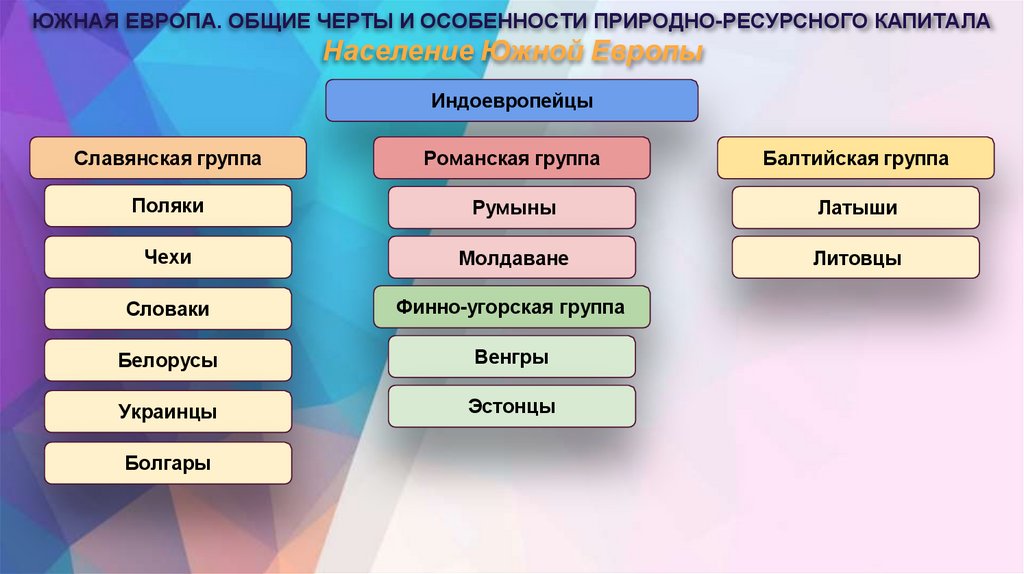 ЮЖНАЯ ЕВРОПА. ОБЩИЕ ЧЕРТЫ И ОСОБЕННОСТИ ПРИРОДНО-РЕСУРСНОГО КАПИТАЛА

Население Южной Европы

Индоевропейцы

Славянская группа

Поляки

Чехи

Словаки

Белорусы

Украинцы

Болгары

Романская группа

Румыны

Молдаване

Финно-угорская группа

Венгры

Эстонцы

Балтийская группа

Латыши

Литовцы